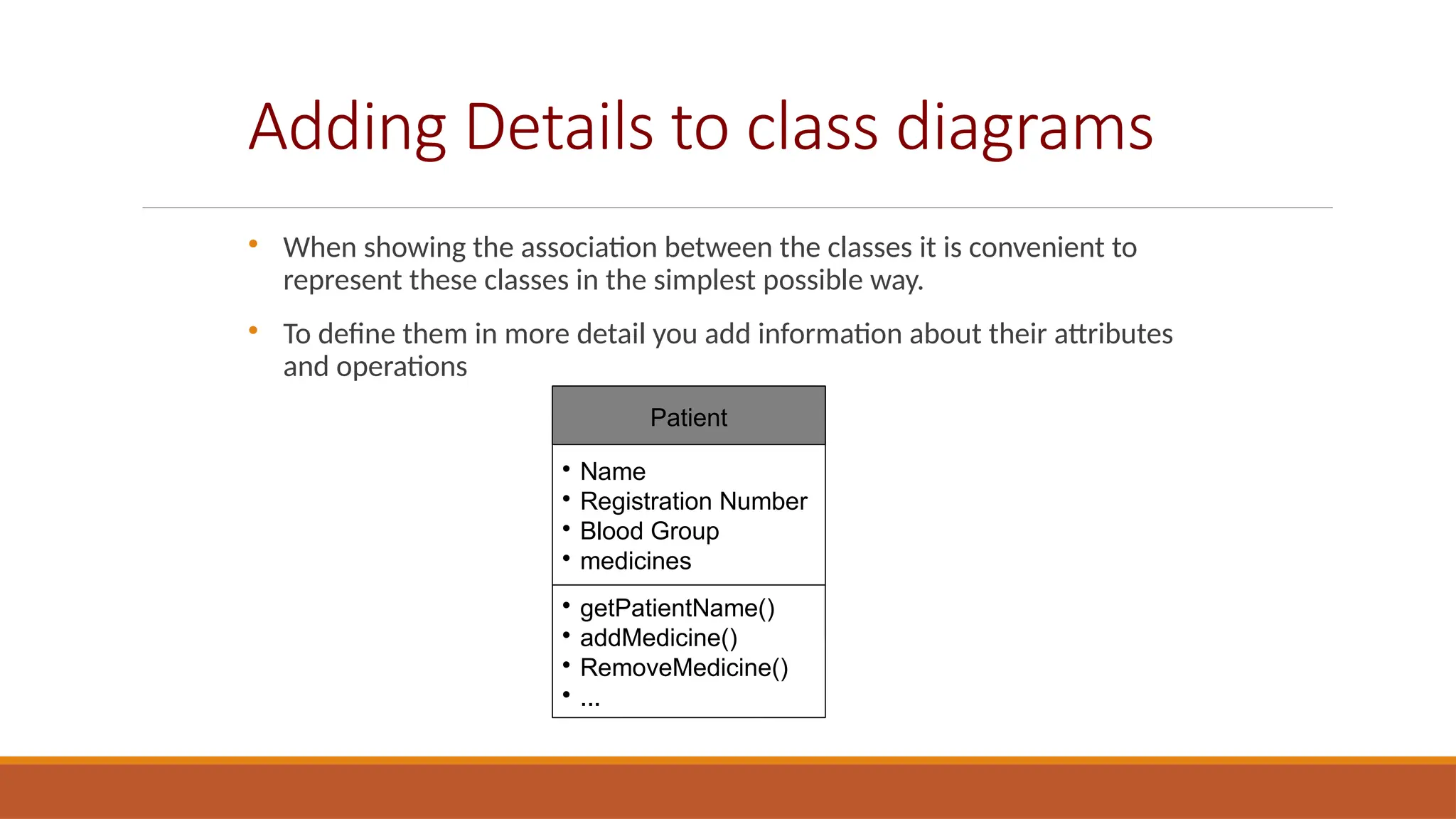 Adding Details to class diagrams

• When showing the association between the classes it is convenient to represent these classes in the simplest possible way.

• To define them in more detail you add information about their attributes and operations

Patient

• Name
• Registration Number
• Blood Group
• medicines

• getPatientName()
• addMedicine()
• RemoveMedicine()
• ...